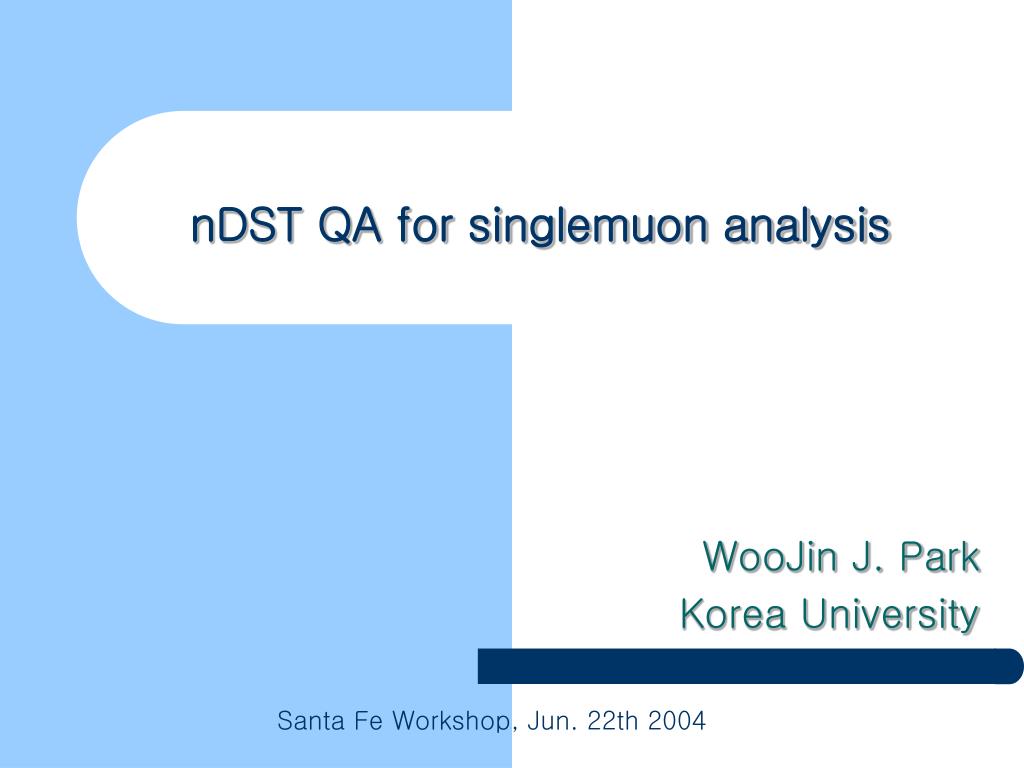 nDST QA for singlemuon analysis

WooJin J. Park
Korea University

Santa Fe Workshop, Jun. 22th 2004